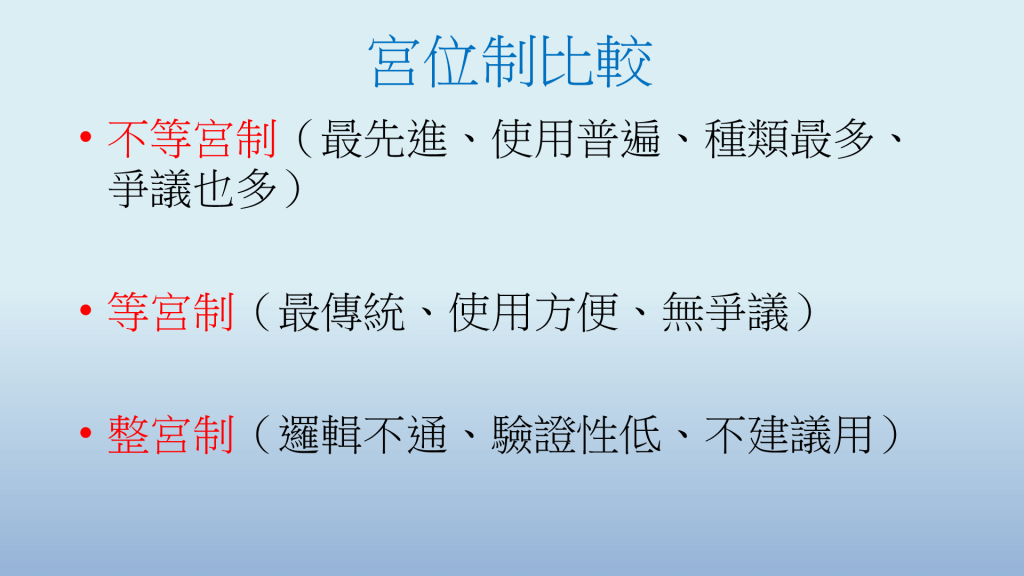 宮位制比較

• 不等宮制（最先進、使用普遍、種類最多、爭議也多）

• 等宮制（最傳統、使用方便、無爭議）

• 整宮制（邏輯不通、驗證性低、不建議用）